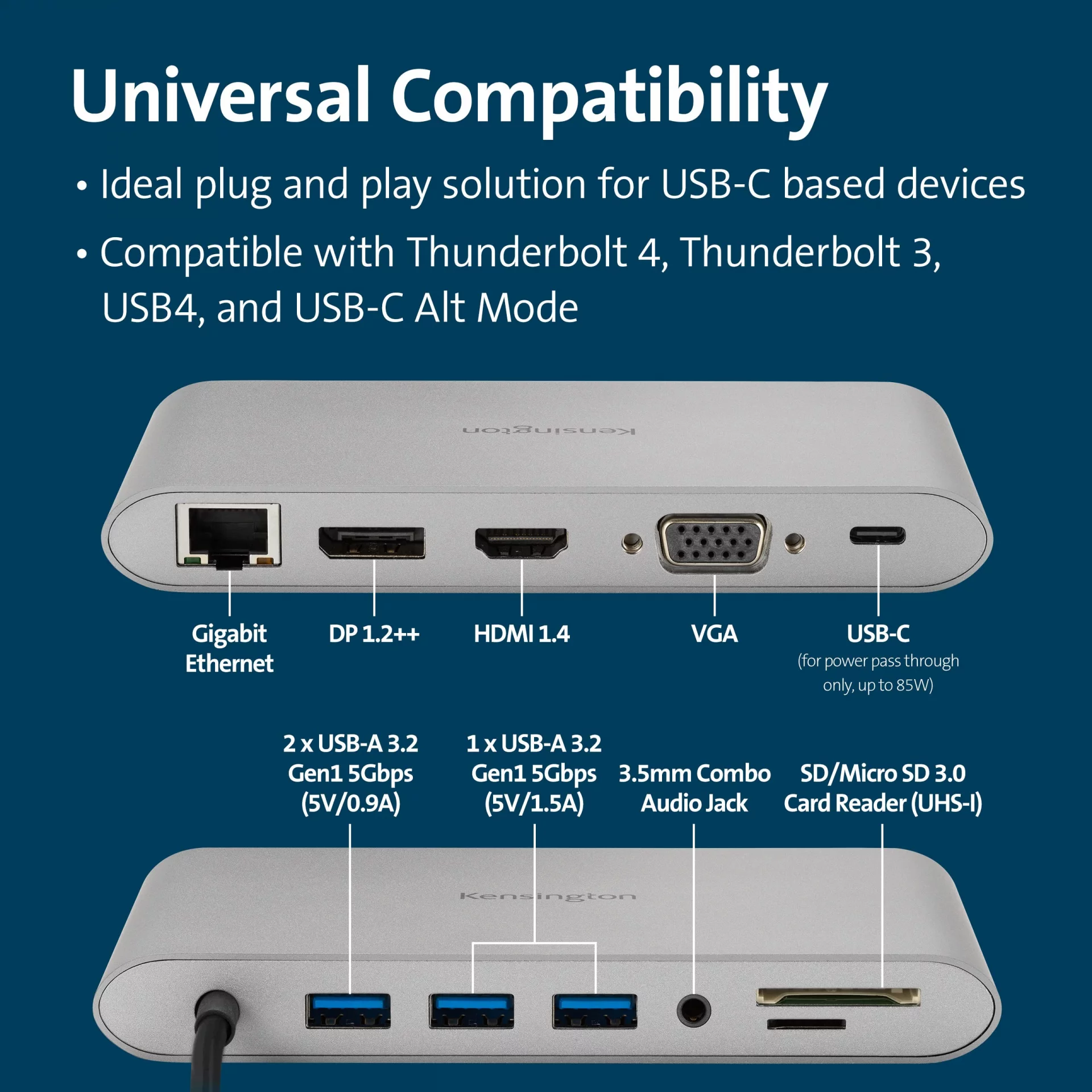 Universal Compatibility

• Ideal plug and play solution for USB-C based devices

• Compatible with Thunderbolt 4, Thunderbolt 3, USB4, and USB-C Alt Mode

Kensington

Gigabit Ethernet

DP 1.2++

HDMI 1.4

VGA

USB-C
(for power pass through only, up to 85W)

2 x USB-A 3.2 Gen1 5Gbps (5V/0.9A)

1 x USB-A 3.2 Gen1 5Gbps (5V/1.5A)

3.5mm Combo Audio Jack

SD/Micro SD 3.0 Card Reader (UHS-I)

Kensington